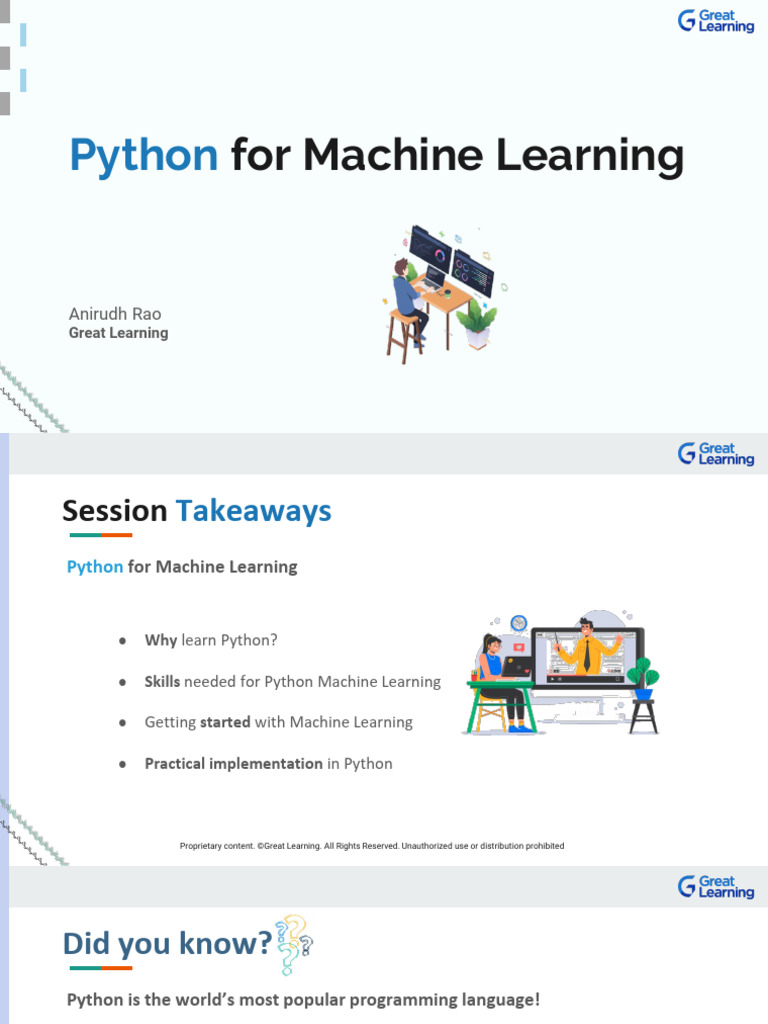 Great Learning

Python for Machine Learning

Anirudh Rao
Great Learning

Great Learning

Session Takeaways

Python for Machine Learning

- Why learn Python?
- Skills needed for Python Machine Learning
- Getting started with Machine Learning
- Practical implementation in Python

Proprietary content. ©Great Learning. All Rights Reserved. Unauthorized use or distribution prohibited

Great Learning

Did you know?

Python is the world's most popular programming language!